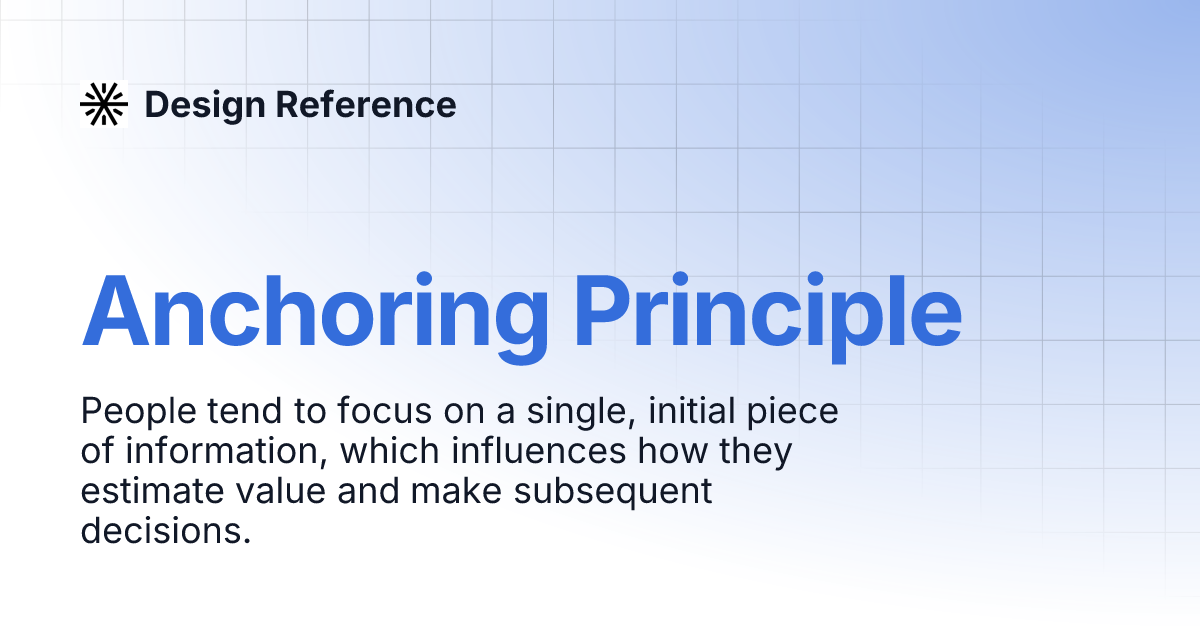 Design Reference

Anchoring Principle

People tend to focus on a single, initial piece of information, which influences how they estimate value and make subsequent decisions.